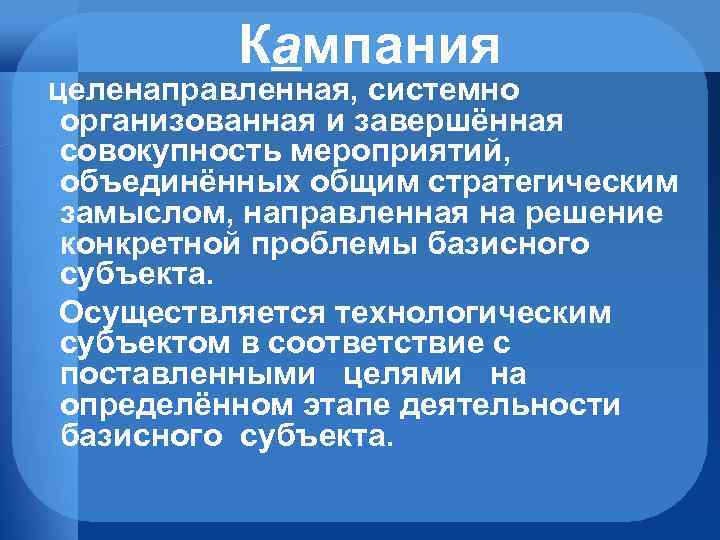 Кампания

целенаправленная, системно организованная и завершённая совокупность мероприятий, объединённых общим стратегическим замыслом, направленная на решение конкретной проблемы базисного субъекта.

Осуществляется технологическим субъектом в соответствие с поставленными целями на определённом этапе деятельности базисного субъекта.